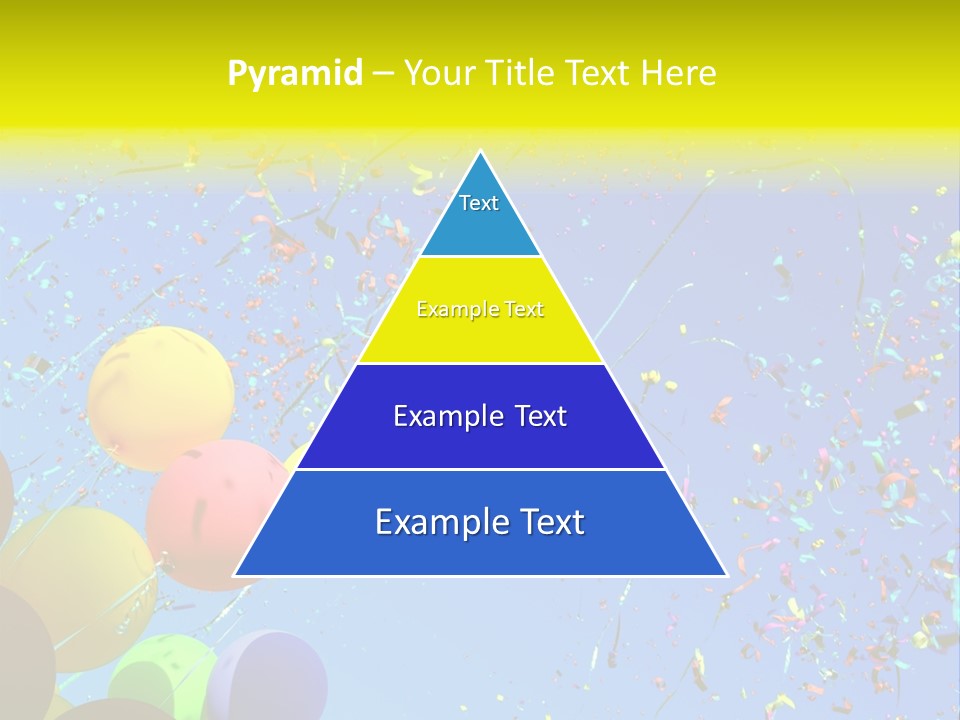 Pyramid – Your Title Text Here

Text

Example Text

Example Text

Example Text